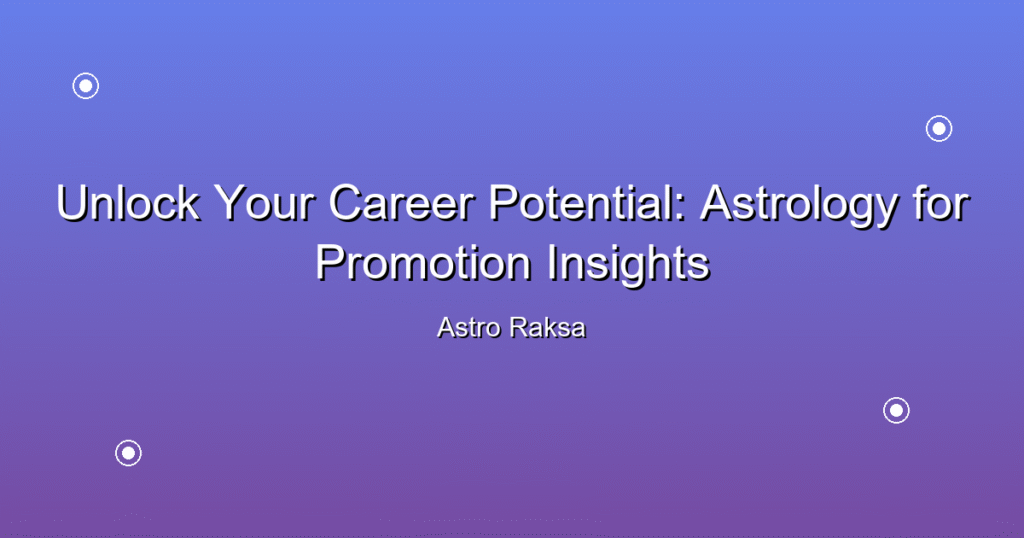 Unlock Your Career Potential: Astrology for Promotion Insights

Astro Raksa